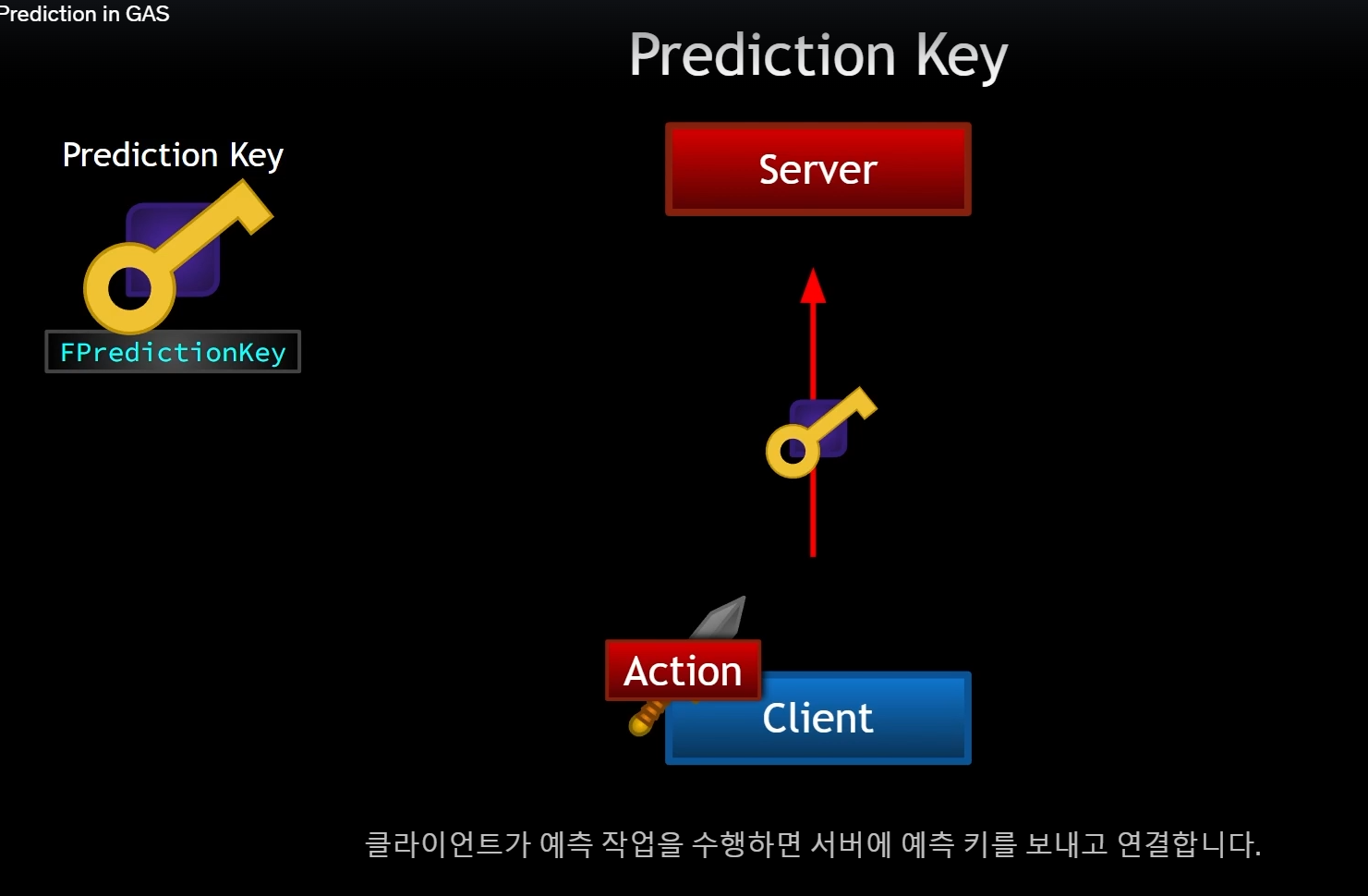 Prediction in GAS

Prediction Key

Prediction Key

FPredictionKey

Server

Action

Client

클라이언트가 예측 작업을 수행하면 서버에 예측 키를 보내고 연결합니다.